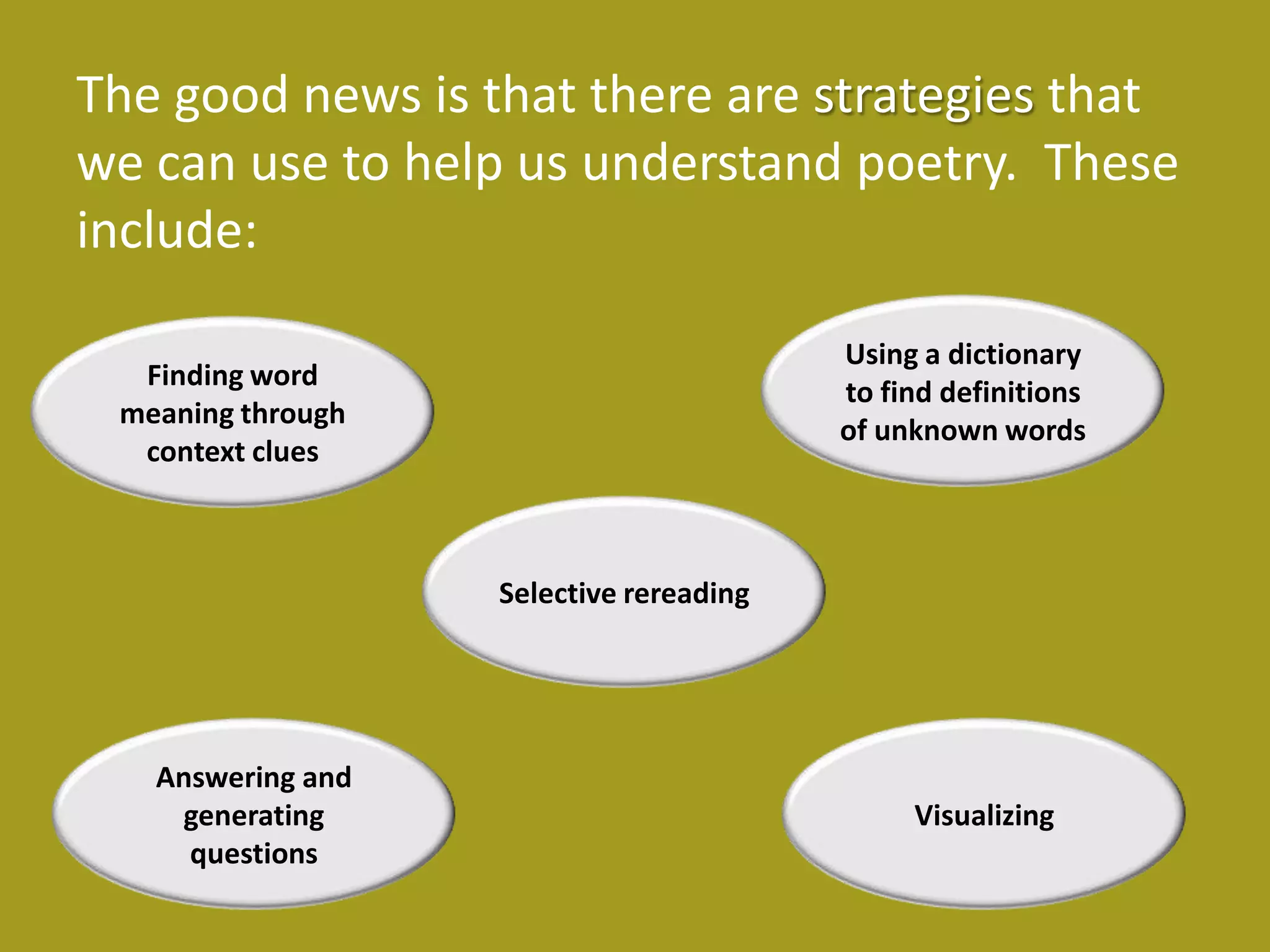 The good news is that there are strategies that we can use to help us understand poetry.  These include:

Finding word meaning through context clues

Using a dictionary to find definitions of unknown words

Selective rereading

Answering and generating questions

Visualizing